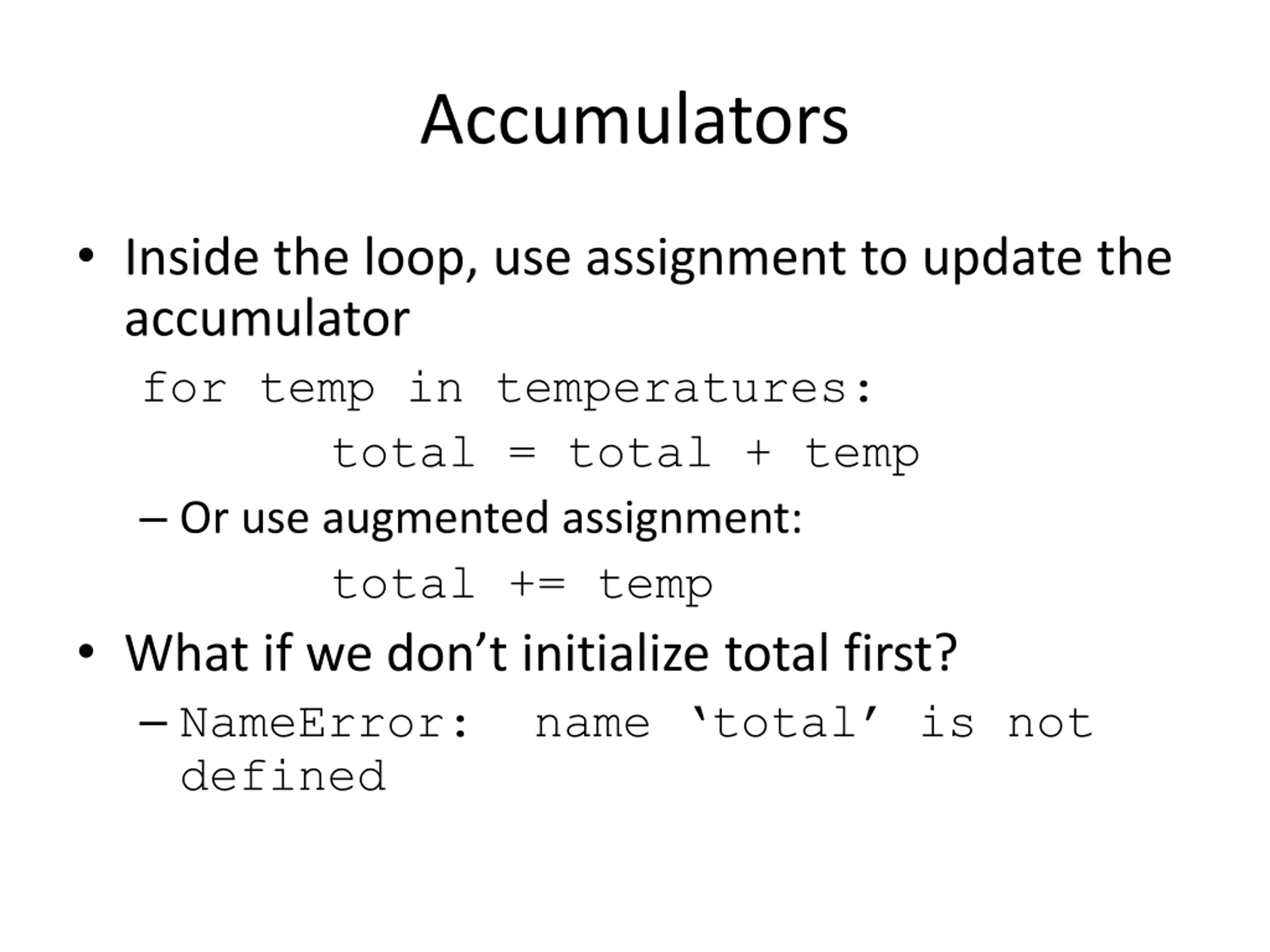 Accumulators

• Inside the loop, use assignment to update the accumulator

for temp in temperatures:
        total = total + temp

– Or use augmented assignment:

        total += temp

• What if we don’t initialize total first?

– NameError: name ‘total’ is not defined